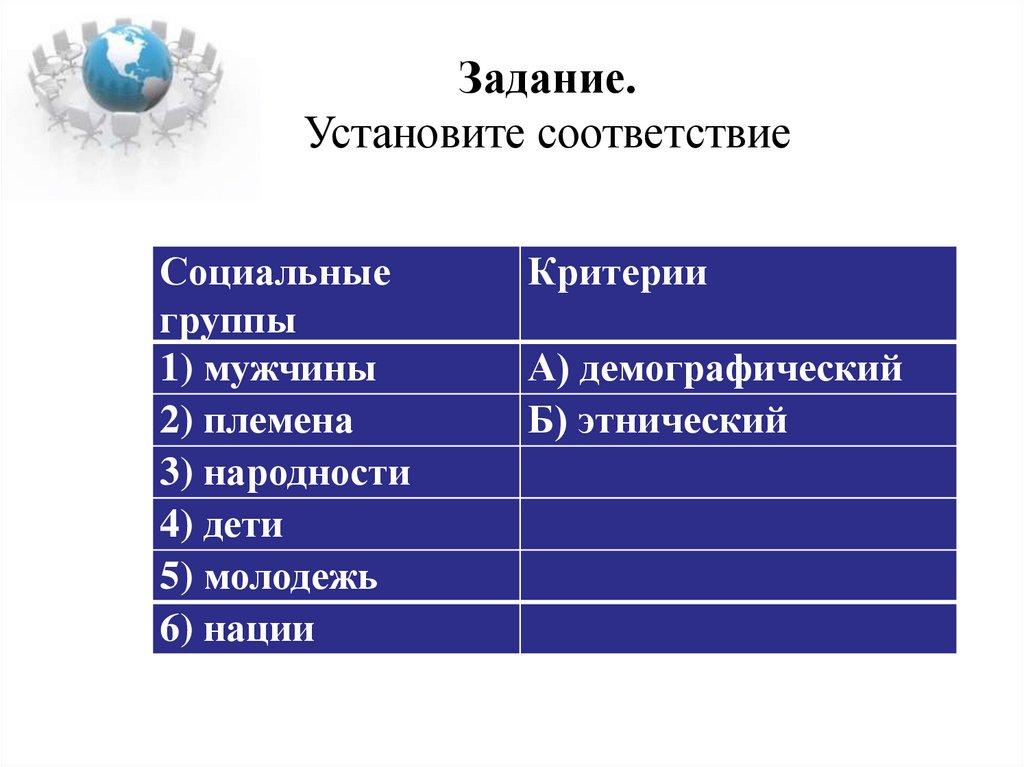 Задание.
Установите соответствие

| Социальные группы | Критерии |
|---|---|
| 1) мужчины | А) демографический |
| 2) племена | Б) этнический |
| 3) народности | |
| 4) дети | |
| 5) молодежь | |
| 6) нации | |